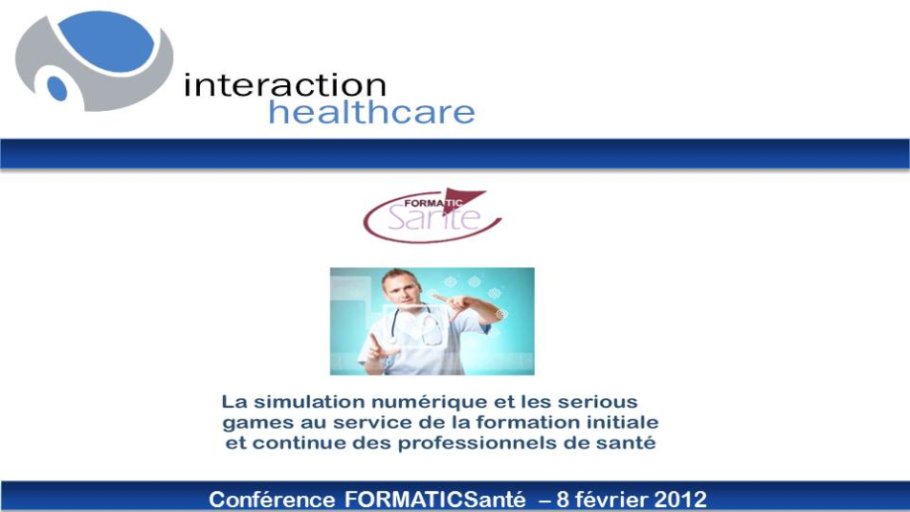 interaction
healthcare

FORMATIC
Santé

La simulation numérique et les serious games au service de la formation initiale et continue des professionnels de santé

Conférence FORMATICSanté – 8 février 2012